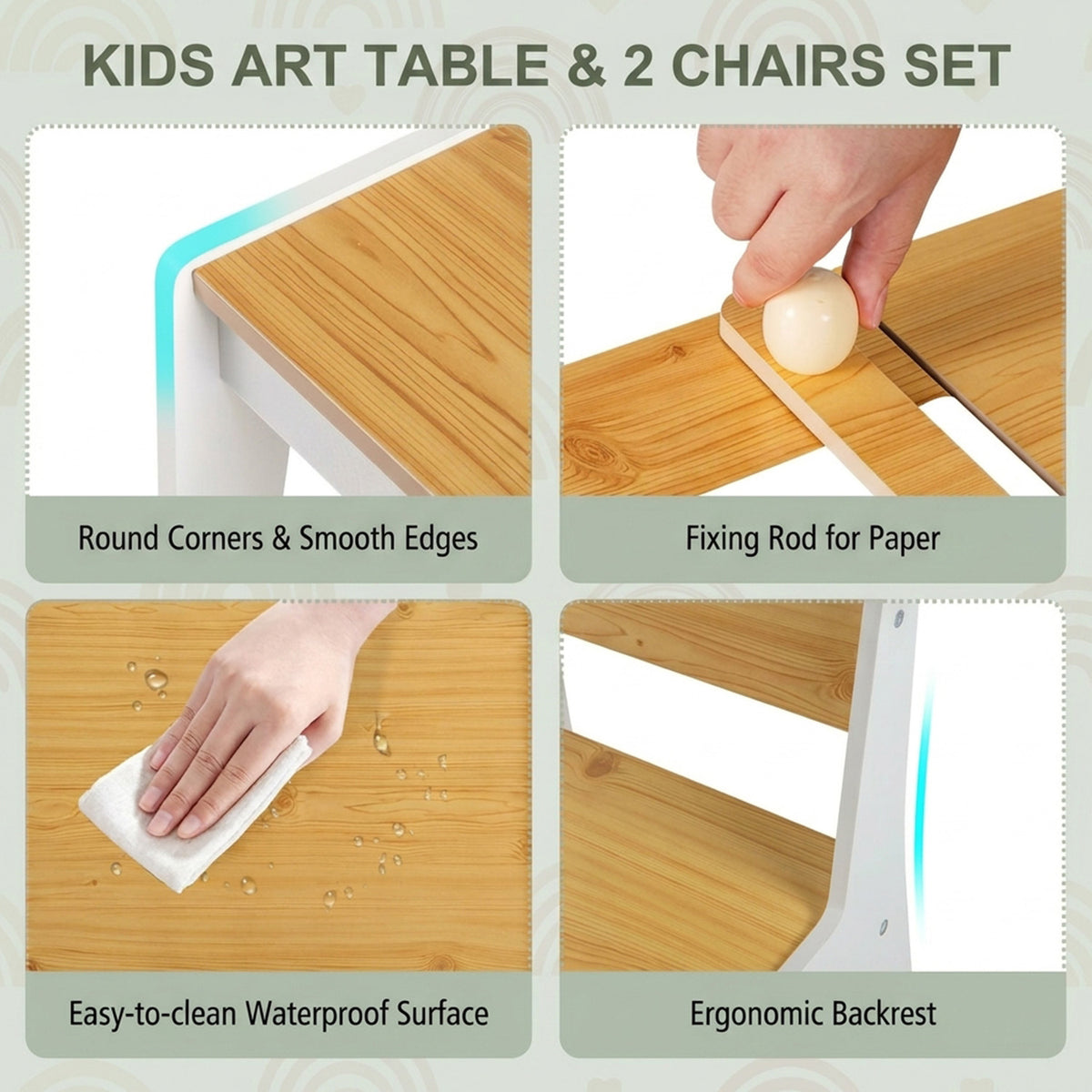 KIDS ART TABLE & 2 CHAIRS SET

Round Corners & Smooth Edges

Fixing Rod for Paper

Easy-to-clean Waterproof Surface

Ergonomic Backrest